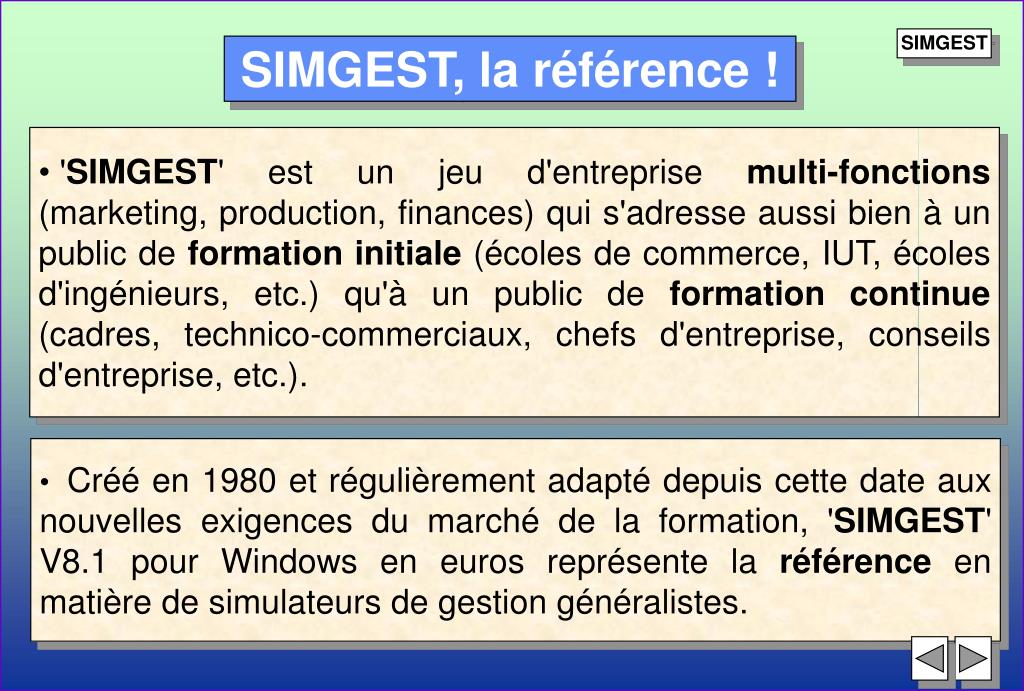 SIMGEST

SIMGEST, la référence !

• 'SIMGEST' est un jeu d'entreprise multi-fonctions (marketing, production, finances) qui s'adresse aussi bien à un public de formation initiale (écoles de commerce, IUT, écoles d'ingénieurs, etc.) qu'à un public de formation continue (cadres, technico-commerciaux, chefs d'entreprise, conseils d'entreprise, etc.).

• Créé en 1980 et régulièrement adapté depuis cette date aux nouvelles exigences du marché de la formation, 'SIMGEST' V8.1 pour Windows en euros représente la référence en matière de simulateurs de gestion généralistes.